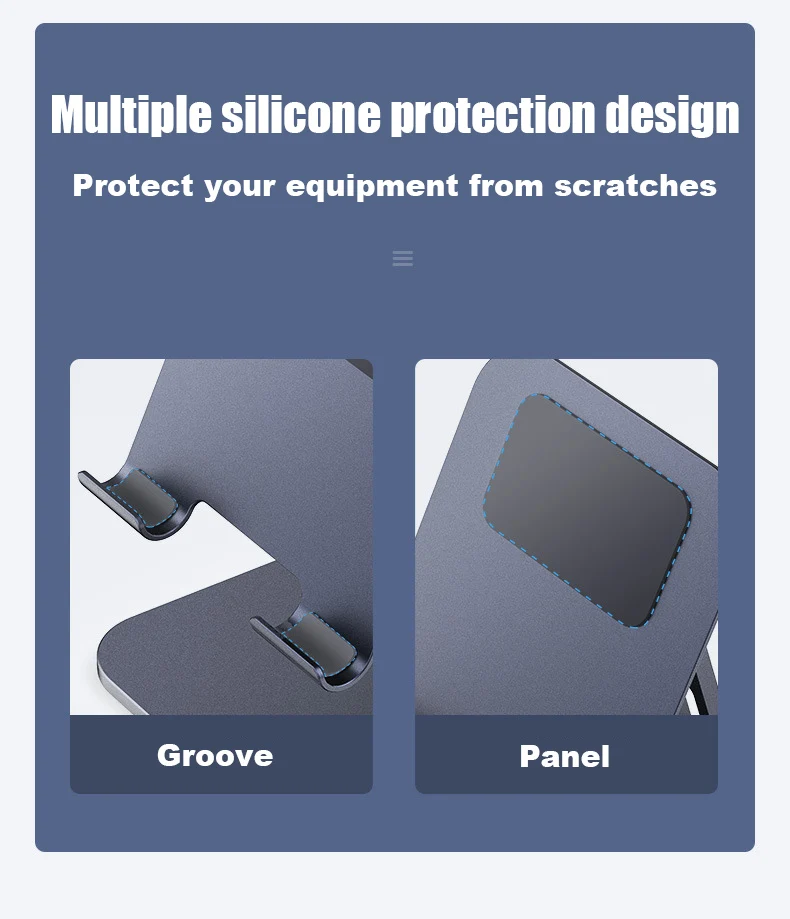 Multiple silicone protection design

Protect your equipment from scratches

Groove

Panel